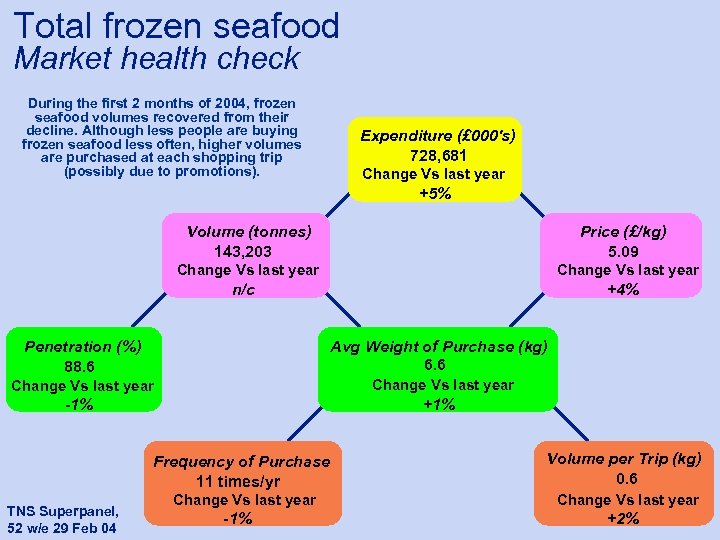 Total frozen seafood
Market health check

During the first 2 months of 2004, frozen seafood volumes recovered from their decline. Although less people are buying frozen seafood less often, higher volumes are purchased at each shopping trip (possibly due to promotions).

Expenditure (£000's)
728,681
Change Vs last year
+5%

Volume (tonnes)
143,203
Change Vs last year
n/c

Price (£/kg)
5.09
Change Vs last year
+4%

Penetration (%)
88.6
Change Vs last year
-1%

Avg Weight of Purchase (kg)
6.6
Change Vs last year
+1%

Frequency of Purchase
11 times/yr
Change Vs last year
-1%

Volume per Trip (kg)
0.6
Change Vs last year
+2%

TNS Superpanel,
52 w/e 29 Feb 04